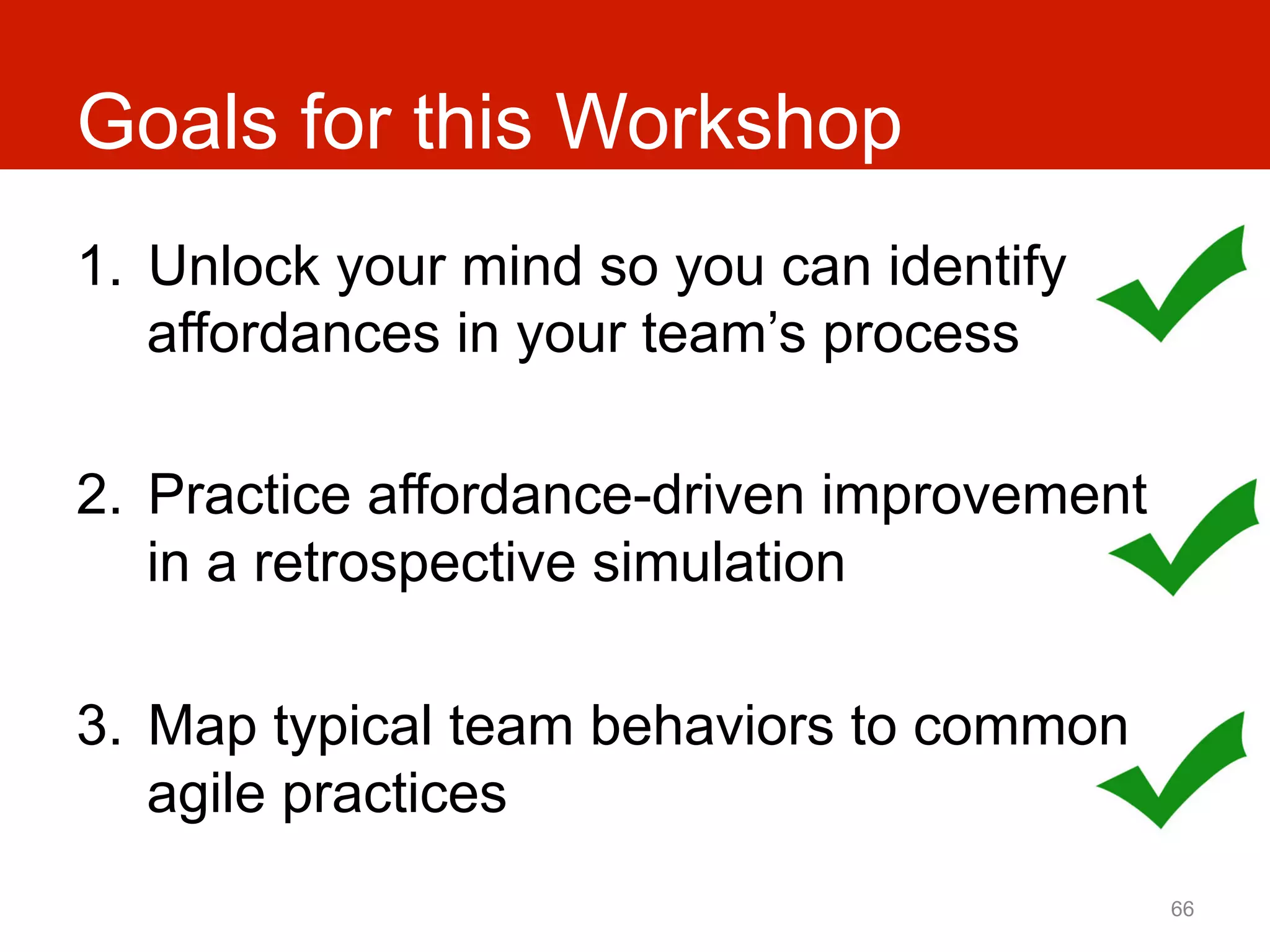 Goals for this Workshop

1. Unlock your mind so you can identify affordances in your team’s process

2. Practice affordance-driven improvement in a retrospective simulation

3. Map typical team behaviors to common agile practices

66